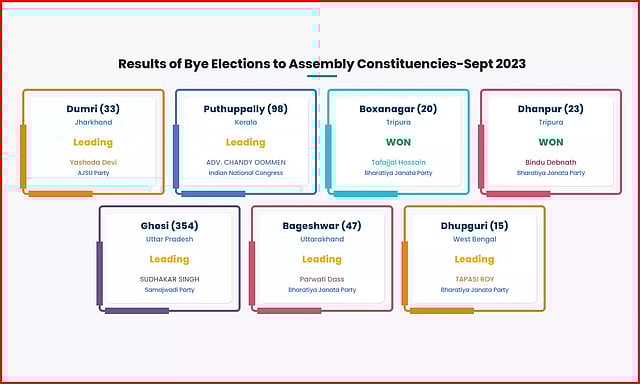 Results of Bye Elections to Assembly Constituencies-Sept 2023

Dumri (33)
Jharkhand
Leading
Yashoda Devi
AJSU Party

Puthuppally (98)
Kerala
Leading
ADV. CHANDY OOMMEN
Indian National Congress

Boxanagar (20)
Tripura
WON
Tafajjal Hossain
Bharatiya Janata Party

Dhanpur (23)
Tripura
WON
Bindu Debnath
Bharatiya Janata Party

Ghosi (354)
Uttar Pradesh
Leading
SUDHAKAR SINGH
Samajwadi Party

Bageshwar (47)
Uttarakhand
Leading
Parwati Dass
Bharatiya Janata Party

Dhupguri (15)
West Bengal
Leading
TAPASI ROY
Bharatiya Janata Party